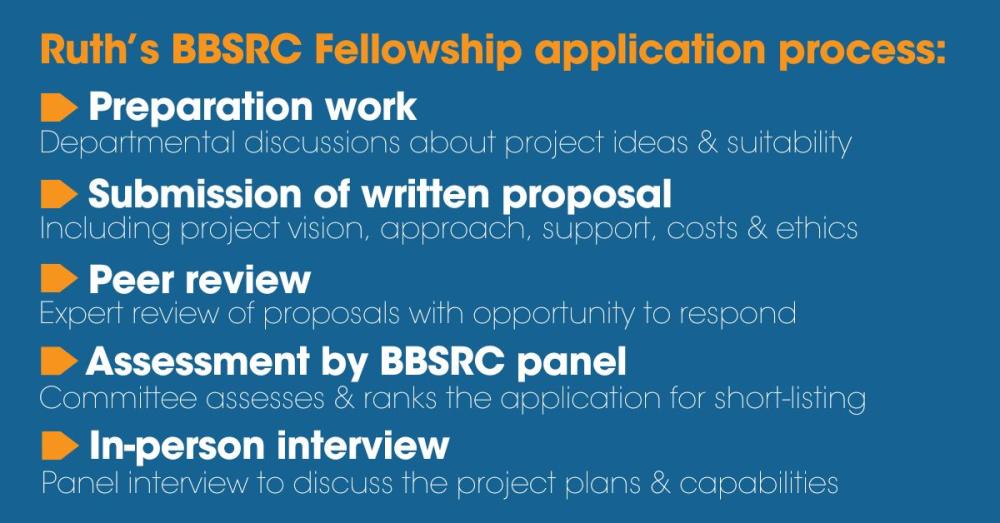 Ruth's BBSRC Fellowship application process:

Preparation work
Departmental discussions about project ideas & suitability

Submission of written proposal
Including project vision, approach, support, costs & ethics

Peer review
Expert review of proposals with opportunity to respond

Assessment by BBSRC panel
Committee assesses & ranks the application for short-listing

In-person interview
Panel interview to discuss the project plans & capabilities